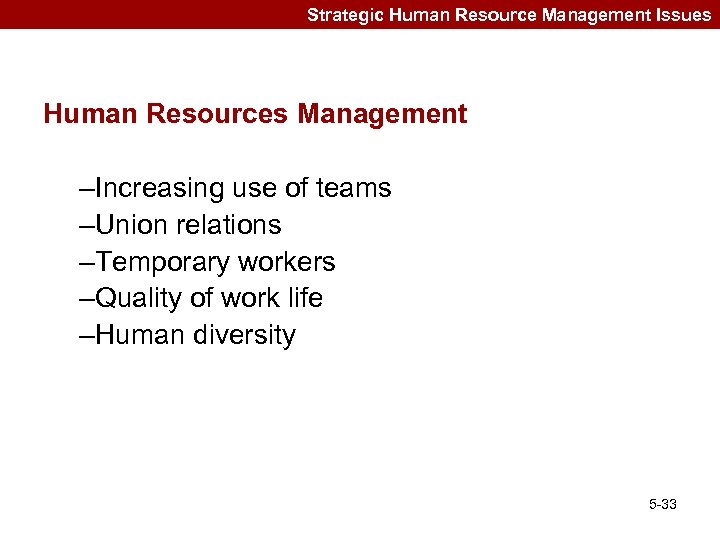 Strategic Human Resource Management Issues

Human Resources Management

–Increasing use of teams
–Union relations
–Temporary workers
–Quality of work life
–Human diversity

5-33